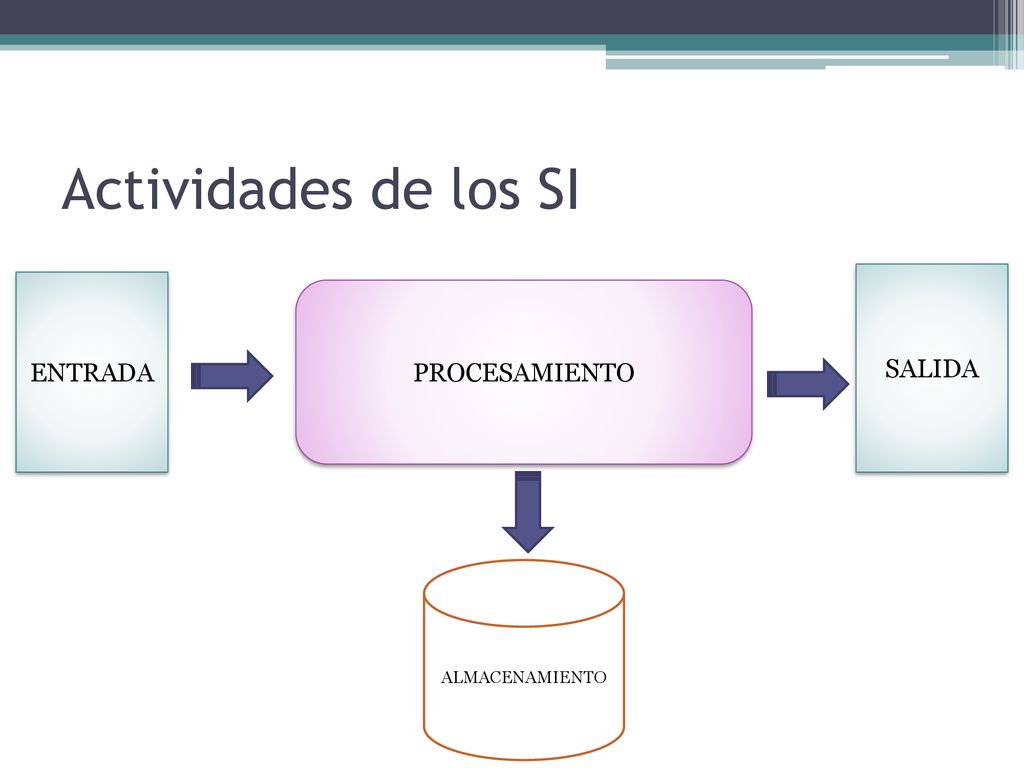 Actividades de los SI

ENTRADA

PROCESAMIENTO

SALIDA

ALMACENAMIENTO